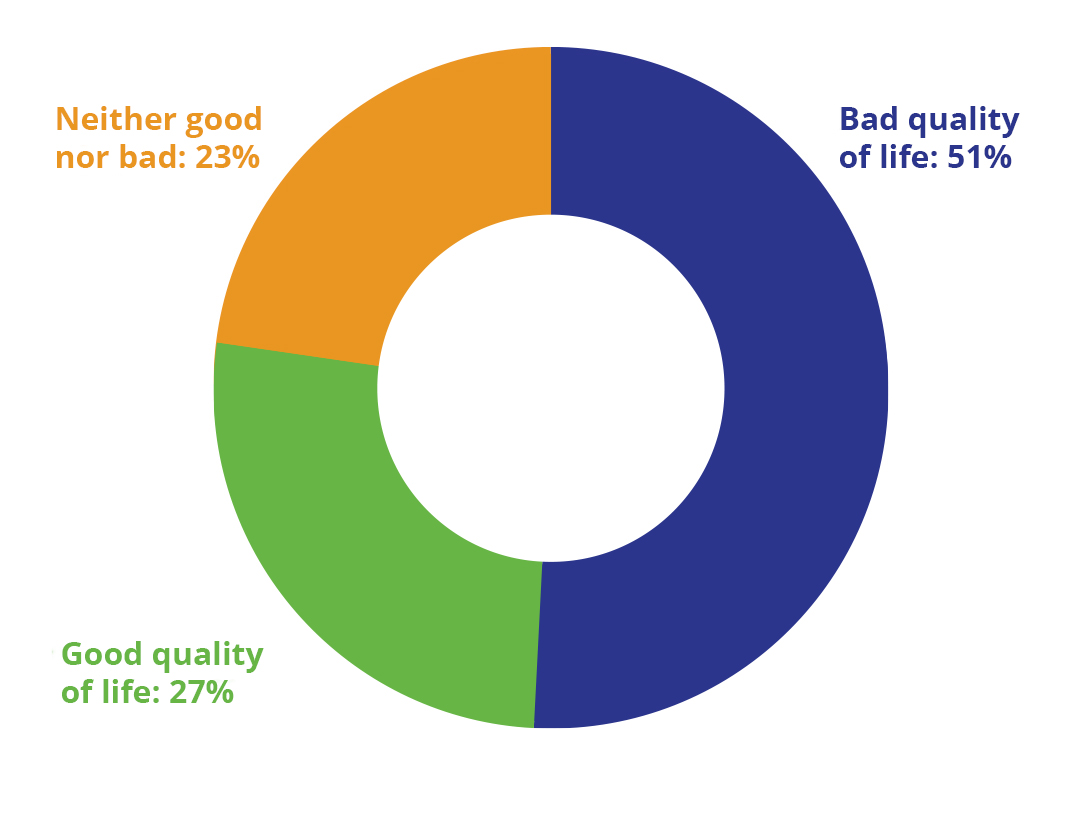 Neither good nor bad: 23%

Bad quality of life: 51%

Good quality of life: 27%